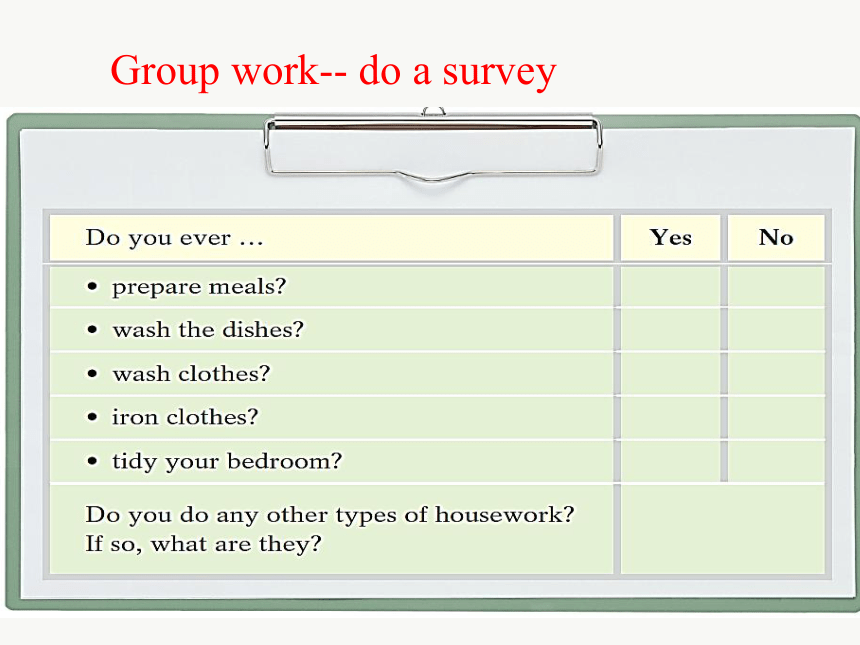 Group work-- do a survey

| Do you ever … | Yes | No |
|---|---|---|
| • prepare meals? | | |
| • wash the dishes? | | |
| • wash clothes? | | |
| • iron clothes? | | |
| • tidy your bedroom? | | |
| Do you do any other types of housework? If so, what are they? | | |